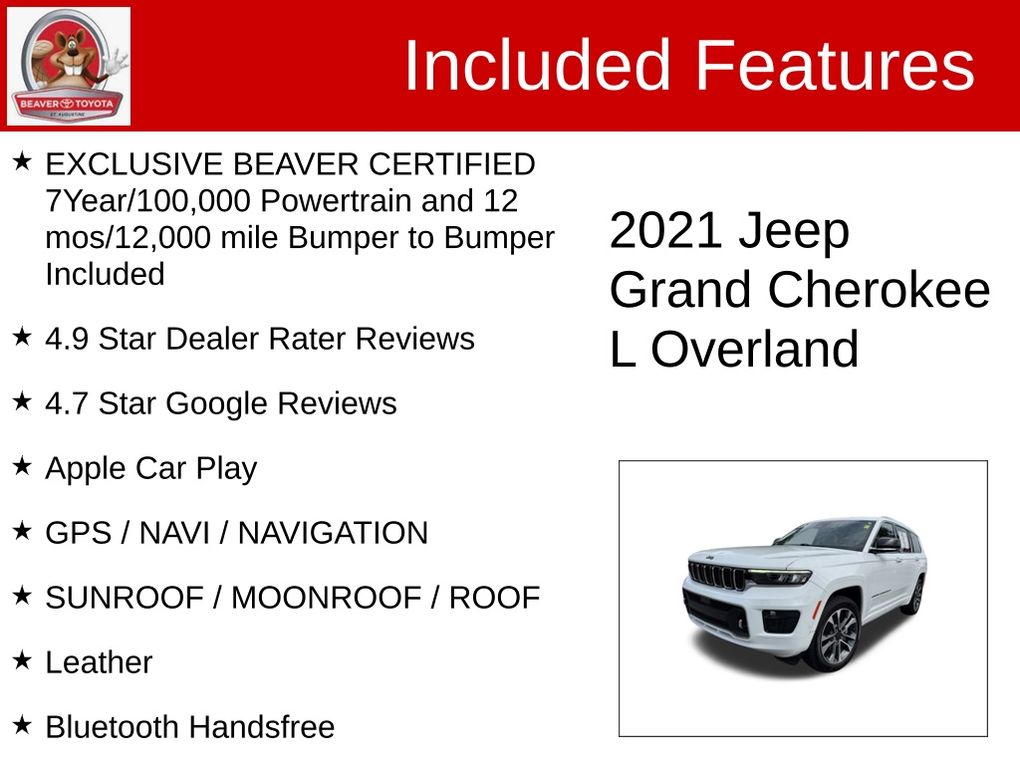 BEAVER TOYOTA
ST. AUGUSTINE

Included Features

★ EXCLUSIVE BEAVER CERTIFIED 7Year/100,000 Powertrain and 12 mos/12,000 mile Bumper to Bumper Included

★ 4.9 Star Dealer Rater Reviews

★ 4.7 Star Google Reviews

★ Apple Car Play

★ GPS / NAVI / NAVIGATION

★ SUNROOF / MOONROOF / ROOF

★ Leather

★ Bluetooth Handsfree

2021 Jeep Grand Cherokee L Overland